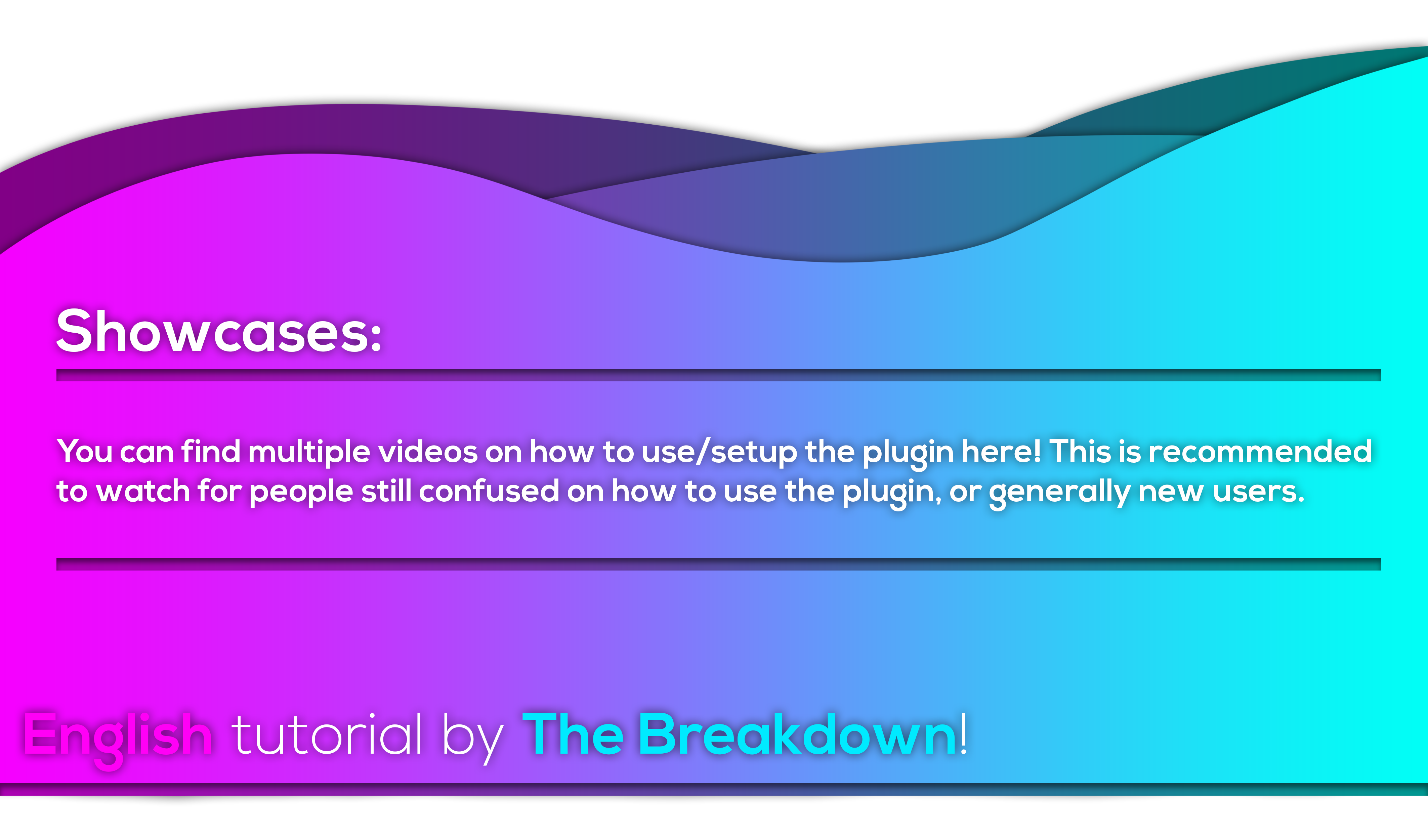 Showcases:

You can find multiple videos on how to use/setup the plugin here! This is recommended to watch for people still confused on how to use the plugin, or generally new users.

English tutorial by The Breakdown!